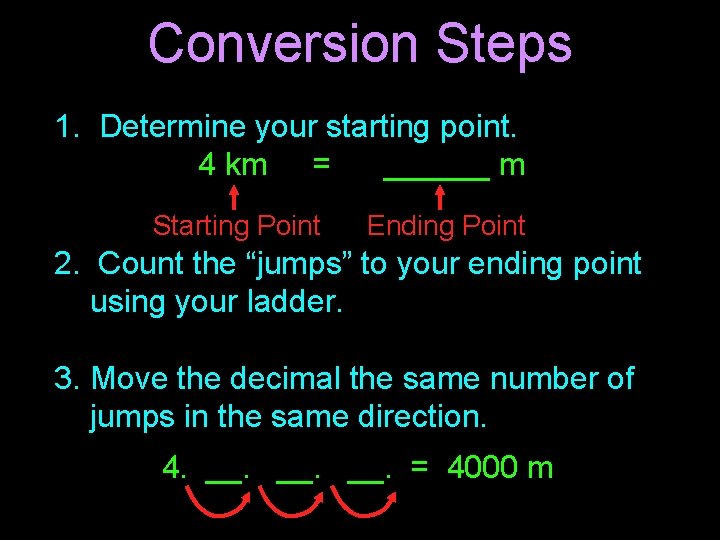 Conversion Steps

1. Determine your starting point.

4 km = ______ m

Starting Point Ending Point

2. Count the “jumps” to your ending point using your ladder.

3. Move the decimal the same number of jumps in the same direction.

4. __. __. __. = 4000 m